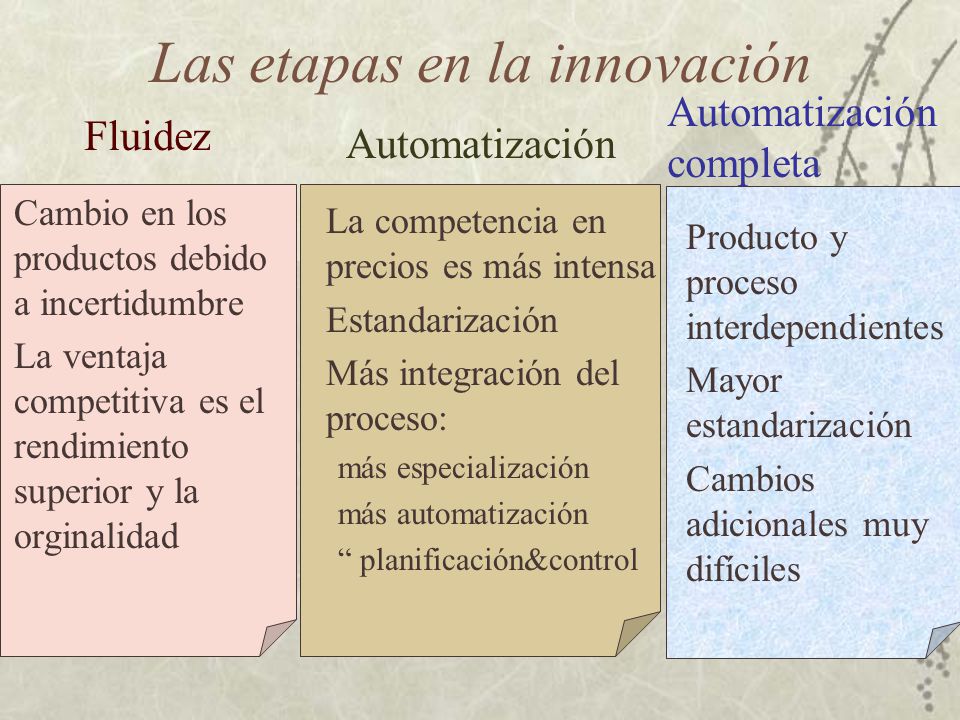 Las etapas en la innovación

Fluidez

Cambio en los productos debido a incertidumbre

La ventaja competitiva es el rendimiento superior y la orginalidad

Automatización

La competencia en precios es más intensa

Estandarización

Más integración del proceso:

más especialización

más automatización

“ planificación&control

Automatización completa

Producto y proceso interdependientes

Mayor estandarización

Cambios adicionales muy difíciles